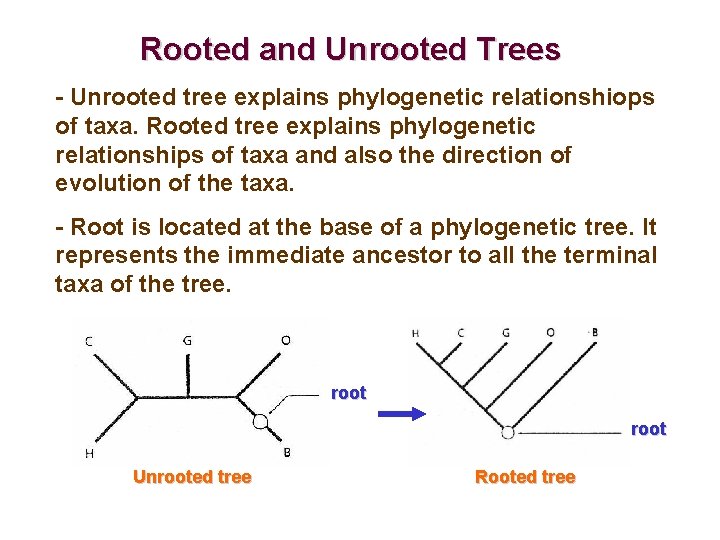 Rooted and Unrooted Trees

- Unrooted tree explains phylogenetic relationshiops of taxa. Rooted tree explains phylogenetic relationships of taxa and also the direction of evolution of the taxa.

- Root is located at the base of a phylogenetic tree. It represents the immediate ancestor to all the terminal taxa of the tree.

C G O
root
H B
Unrooted tree

H C G O B
root
Rooted tree